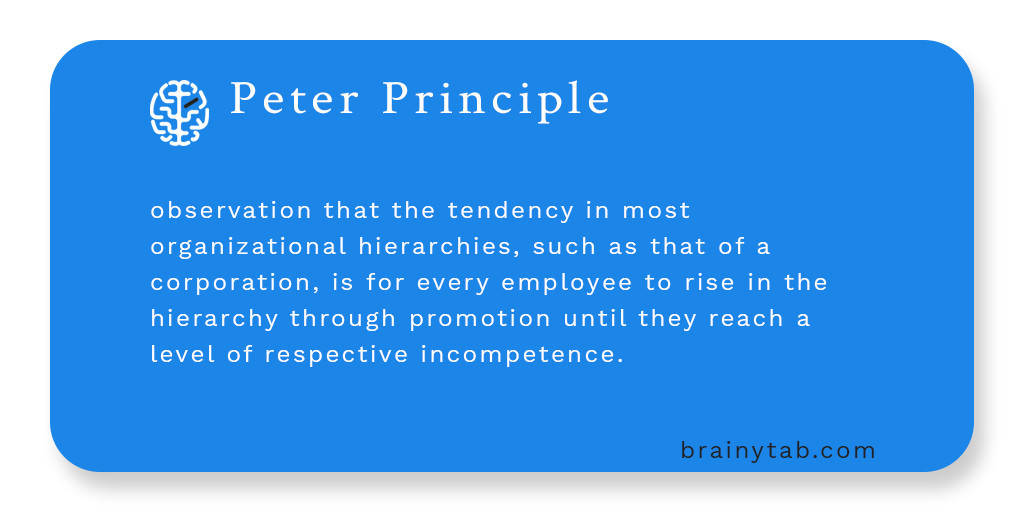 Peter Principle

observation that the tendency in most organizational hierarchies, such as that of a corporation, is for every employee to rise in the hierarchy through promotion until they reach a level of respective incompetence.

brainytab.com